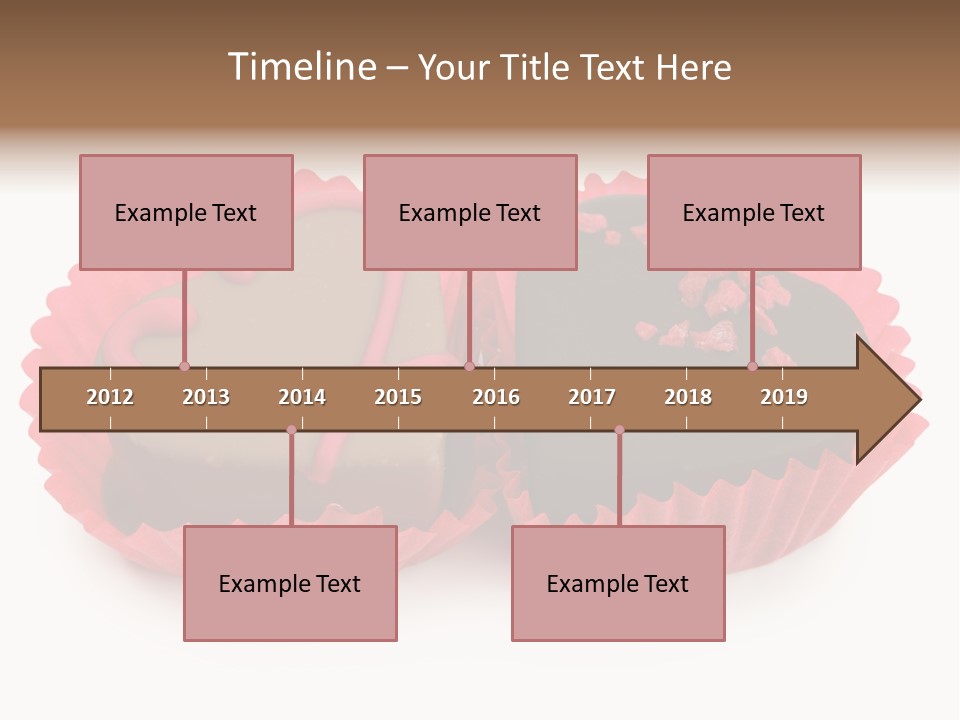 Timeline – Your Title Text Here

Example Text

Example Text

Example Text

2012 2013 2014 2015 2016 2017 2018 2019

Example Text

Example Text